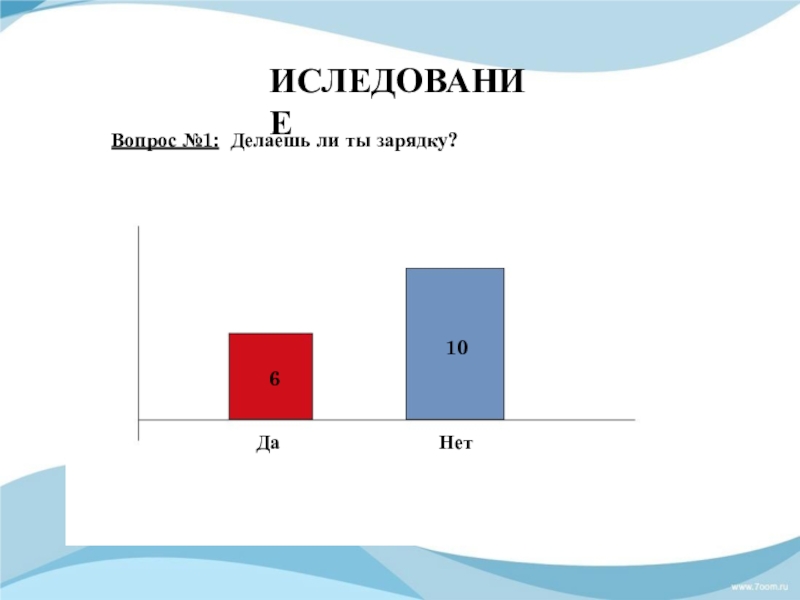 ИСЛЕДОВАНИЕ

Вопрос №1: Делаешь ли ты зарядку?

6

10

Да

Нет

www.7oom.ru